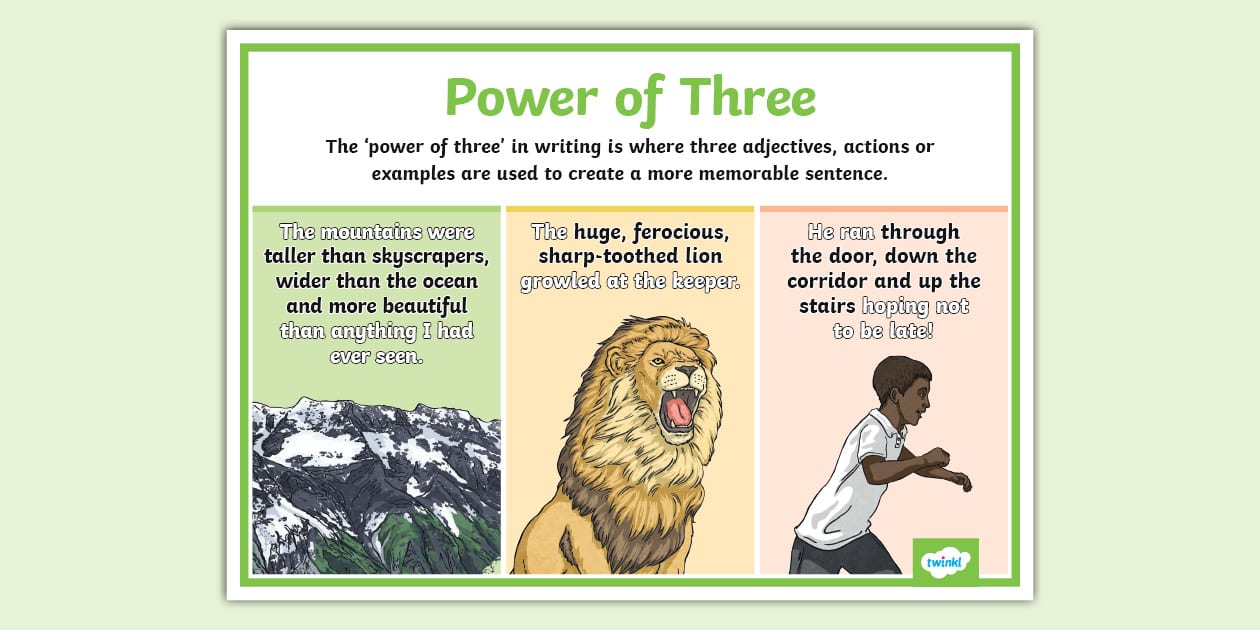 Power of Three

The 'power of three' in writing is where three adjectives, actions or examples are used to create a more memorable sentence.

The mountains were taller than skyscrapers, wider than the ocean and more beautiful than anything I had ever seen.

The huge, ferocious, sharp-toothed lion growled at the keeper.

He ran through the door, down the corridor and up the stairs hoping not to be late!

twinkl